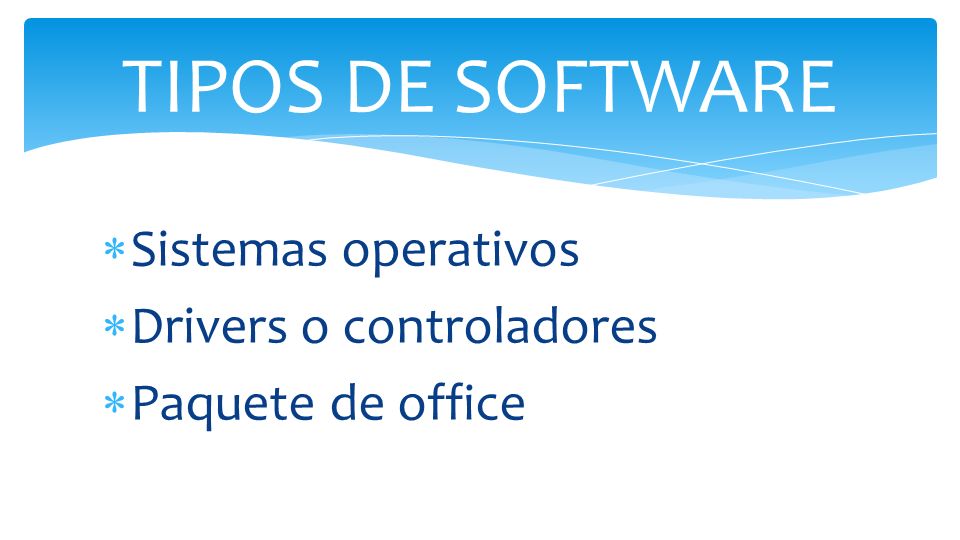 TIPOS DE SOFTWARE

* Sistemas operativos
* Drivers o controladores
* Paquete de office